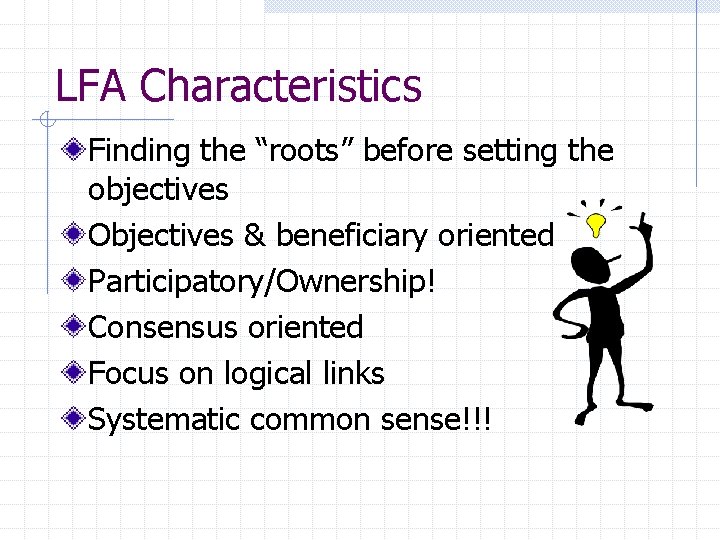 LFA Characteristics

Finding the “roots” before setting the objectives

Objectives & beneficiary oriented

Participatory/Ownership!

Consensus oriented

Focus on logical links

Systematic common sense!!!